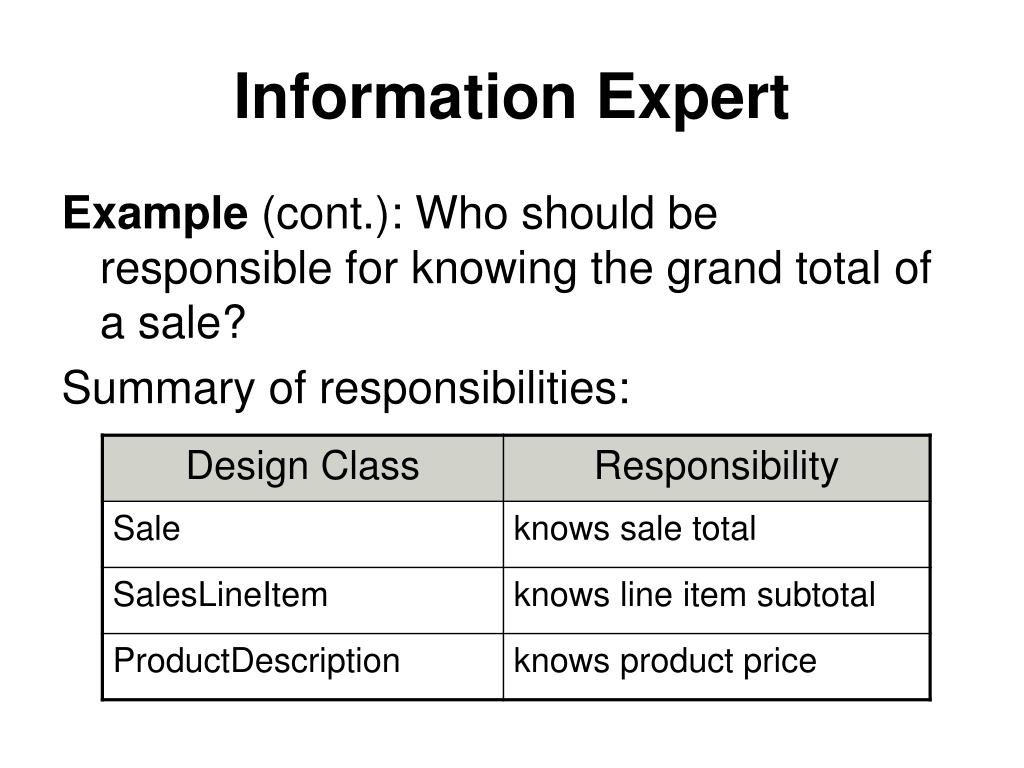 Information Expert

Example (cont.): Who should be responsible for knowing the grand total of a sale?

Summary of responsibilities:

| Design Class | Responsibility |
|---|---|
| Sale | knows sale total |
| SalesLineItem | knows line item subtotal |
| ProductDescription | knows product price |